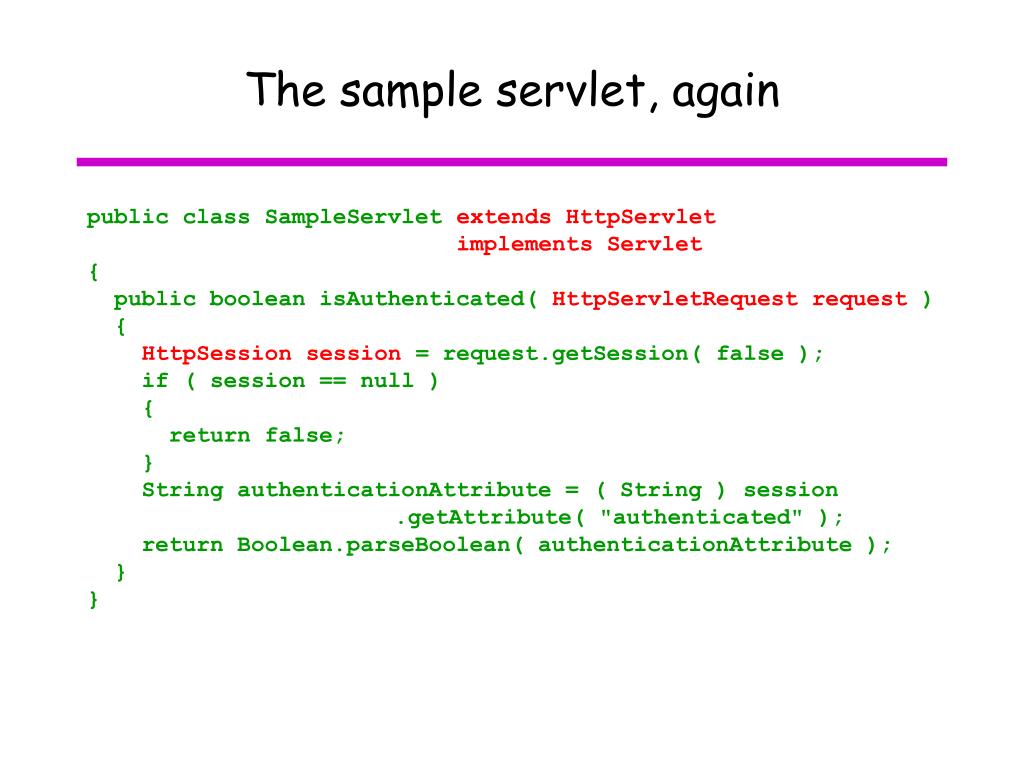 The sample servlet, again

public class SampleServlet extends HttpServlet
                           implements Servlet
{
  public boolean isAuthenticated( HttpServletRequest request )
  {
    HttpSession session = request.getSession( false );
    if ( session == null )
    {
      return false;
    }
    String authenticationAttribute = ( String ) session
                     .getAttribute( "authenticated" );
    return Boolean.parseBoolean( authenticationAttribute );
  }
}